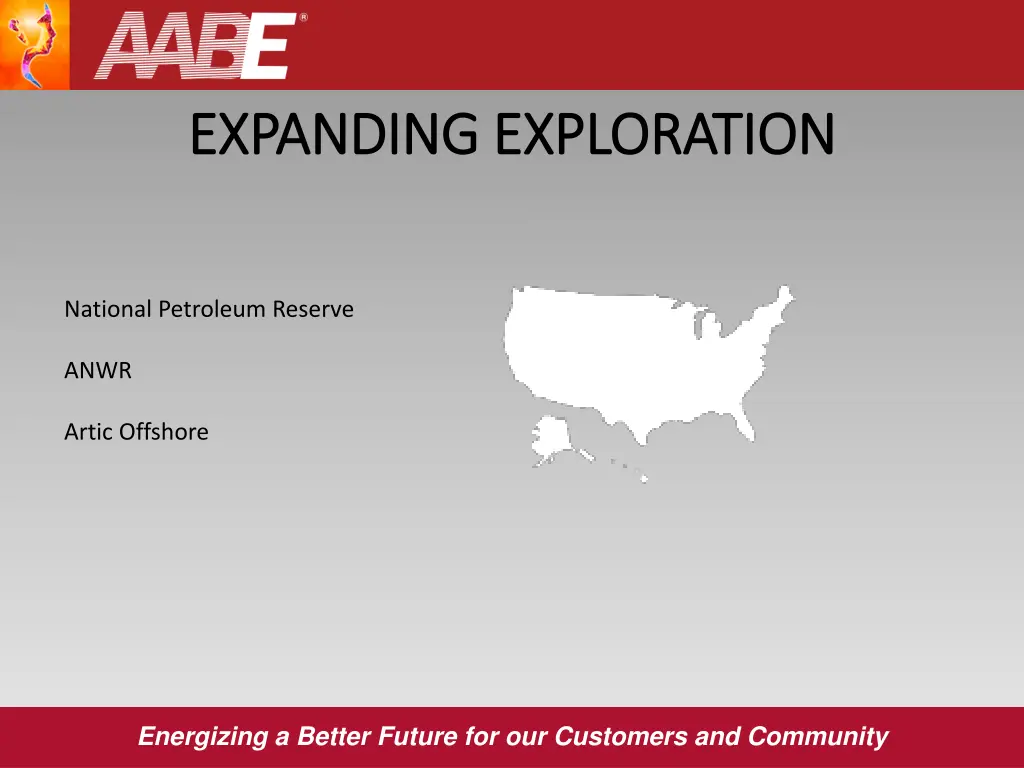 AABE®

EXPANDING EXPLORATION

National Petroleum Reserve

ANWR

Artic Offshore

Energizing a Better Future for our Customers and Community